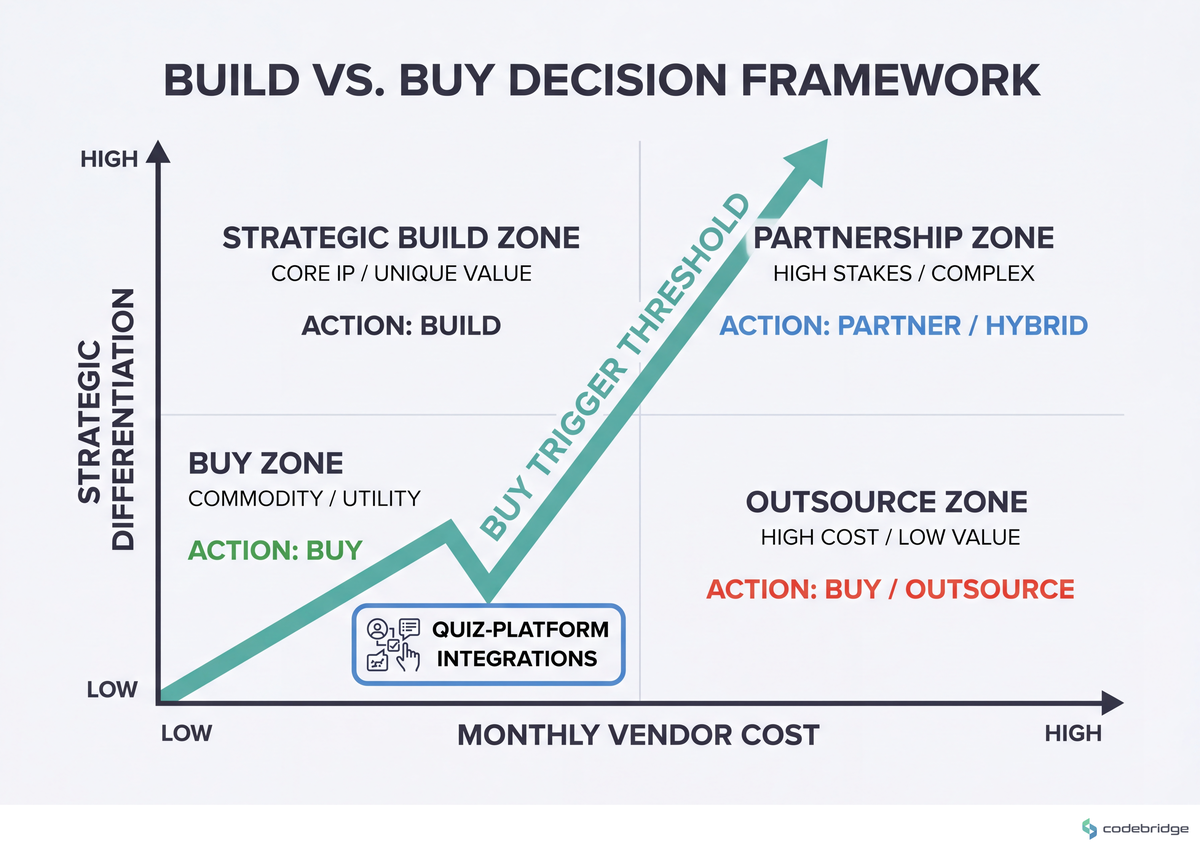 BUILD VS. BUY DECISION FRAMEWORK

HIGH

STRATEGIC DIFFERENTIATION

LOW

STRATEGIC BUILD ZONE
CORE IP / UNIQUE VALUE
ACTION: BUILD

PARTNERSHIP ZONE
HIGH STAKES / COMPLEX
ACTION: PARTNER / HYBRID

BUY TRIGGER THRESHOLD

BUY ZONE
COMMODITY / UTILITY
ACTION: BUY

OUTSOURCE ZONE
HIGH COST / LOW VALUE
ACTION: BUY / OUTSOURCE

QUIZ-PLATFORM INTEGRATIONS

LOW
MONTHLY VENDOR COST
HIGH

codebridge